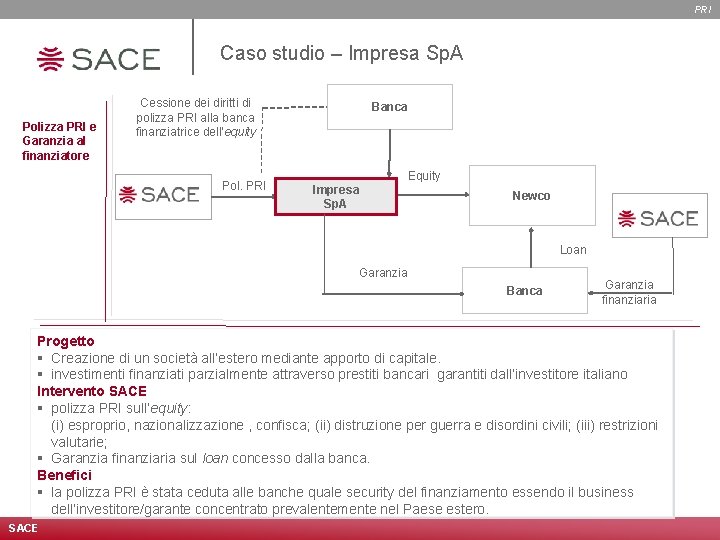 PRI

SACE

Caso studio – Impresa SpA

Polizza PRI e Garanzia al finanziatore

Cessione dei diritti di polizza PRI alla banca finanziatrice dell'equity

Banca

SACE

Pol. PRI

Impresa SpA

Equity

Newco

SACE

Loan

Garanzia

Banca

Garanzia finanziaria

Progetto
▪ Creazione di un società all'estero mediante apporto di capitale.
▪ investimenti finanziati parzialmente attraverso prestiti bancari garantiti dall'investitore italiano

Intervento SACE
▪ polizza PRI sull'equity:
(i) esproprio, nazionalizzazione , confisca; (ii) distruzione per guerra e disordini civili; (iii) restrizioni valutarie;
▪ Garanzia finanziaria sul loan concesso dalla banca.

Benefici
▪ la polizza PRI è stata ceduta alle banche quale security del finanziamento essendo il business dell'investitore/garante concentrato prevalentemente nel Paese estero.

SACE